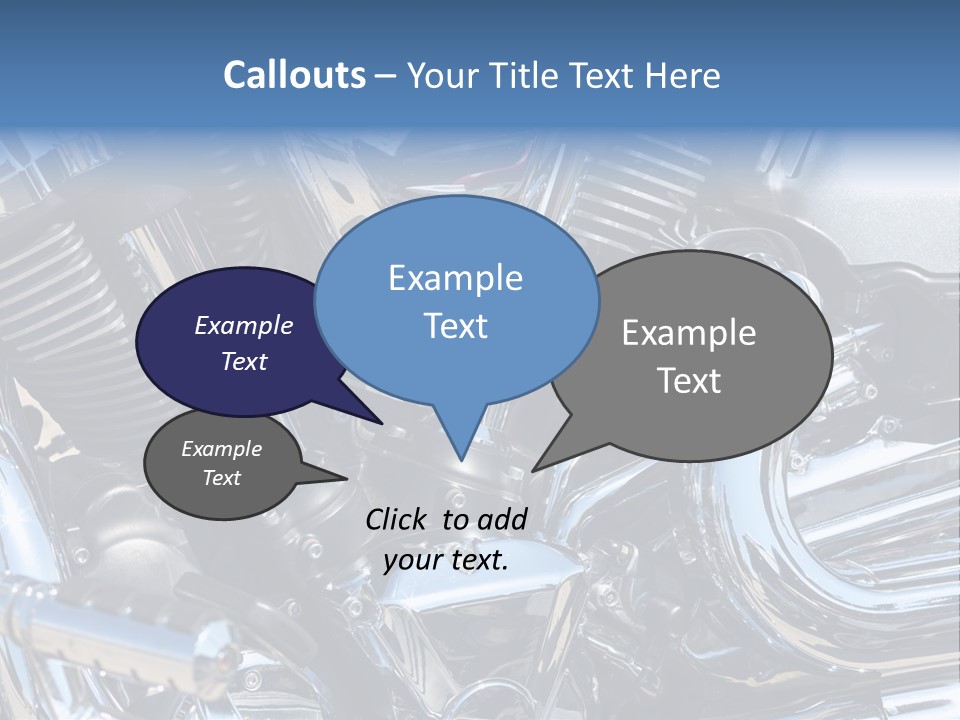 Callouts – Your Title Text Here

Example Text

Example Text

Example Text

Example Text

Click to add your text.